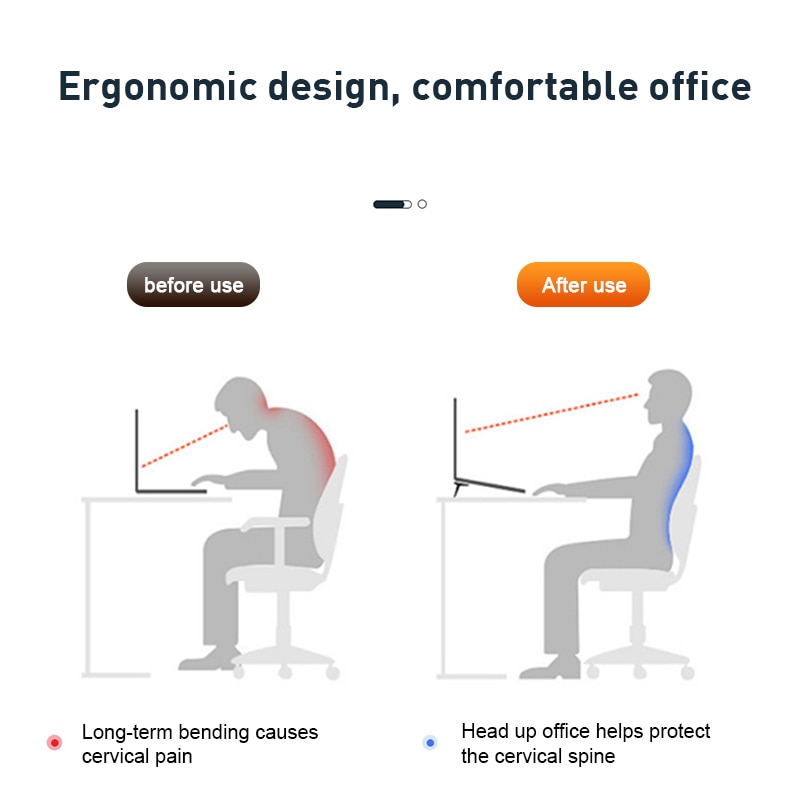 Ergonomic design, comfortable office

before use

After use

Long-term bending causes cervical pain

Head up office helps protect the cervical spine